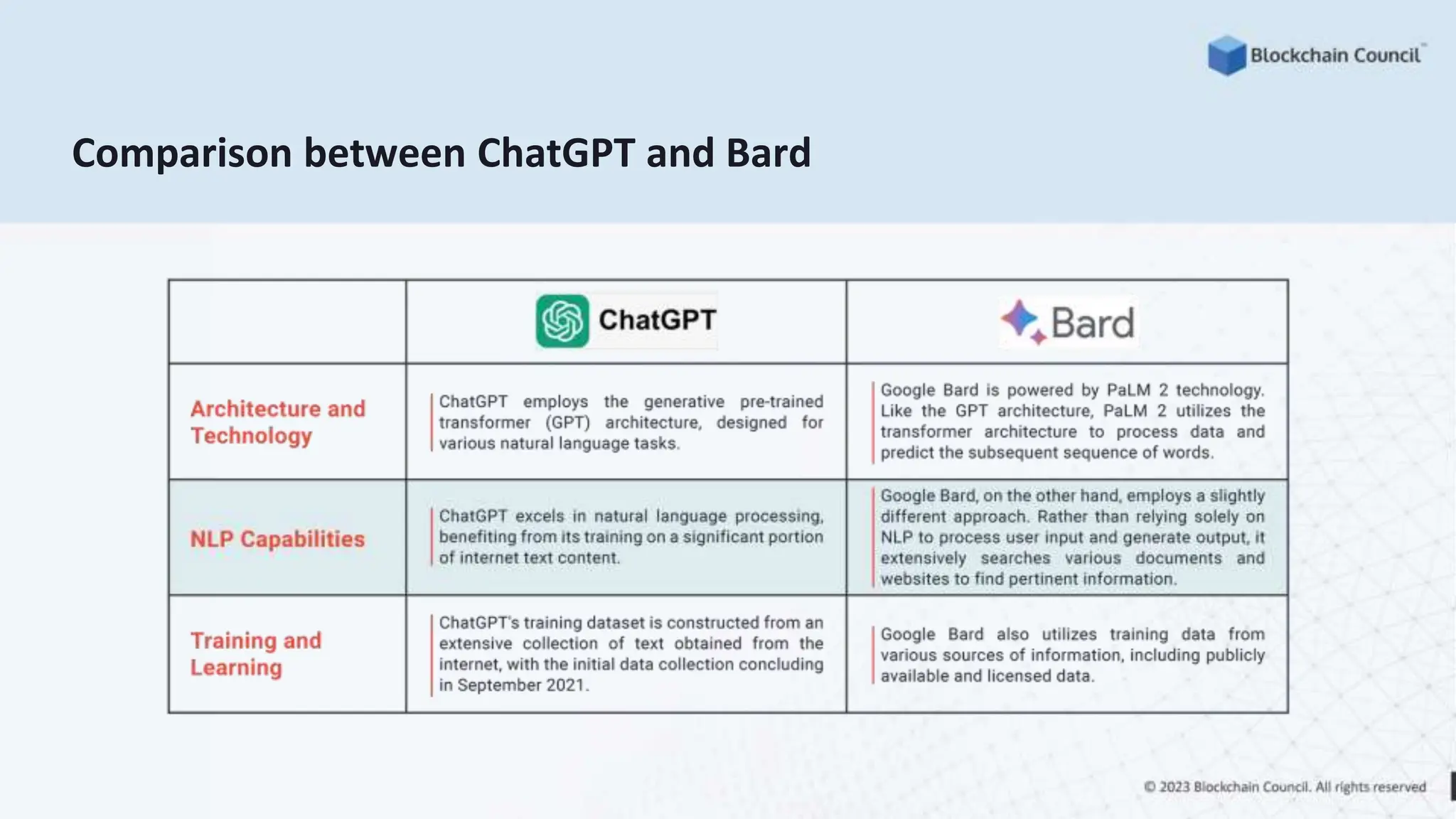 Blockchain Council™

Comparison between ChatGPT and Bard

| | ChatGPT | Bard |
|---|---|---|
| Architecture and Technology | ChatGPT employs the generative pre-trained transformer (GPT) architecture, designed for various natural language tasks. | Google Bard is powered by PaLM 2 technology. Like the GPT architecture, PaLM 2 utilizes the transformer architecture to process data and predict the subsequent sequence of words. |
| NLP Capabilities | ChatGPT excels in natural language processing, benefiting from its training on a significant portion of internet text content. | Google Bard, on the other hand, employs a slightly different approach. Rather than relying solely on NLP to process user input and generate output, it extensively searches various documents and websites to find pertinent information. |
| Training and Learning | ChatGPT's training dataset is constructed from an extensive collection of text obtained from the internet, with the initial data collection concluding in September 2021. | Google Bard also utilizes training data from various sources of information, including publicly available and licensed data. |

© 2023 Blockchain Council. All rights reserved